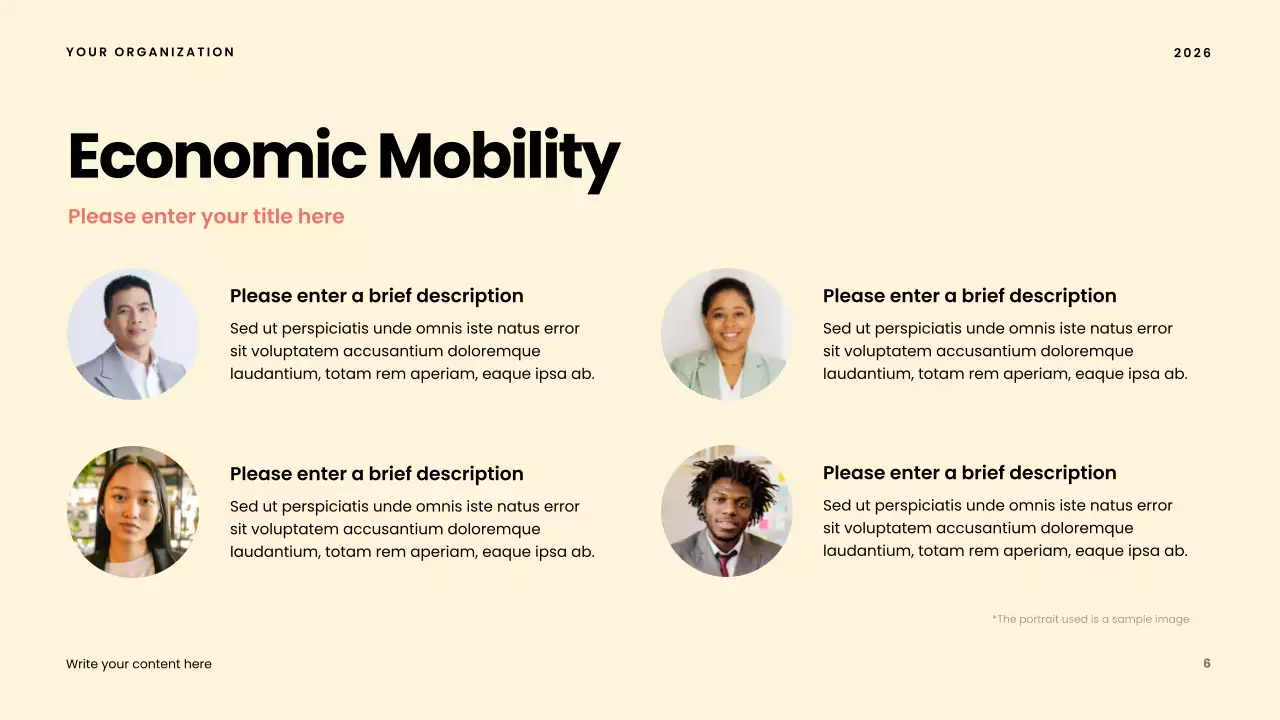 YOUR ORGANIZATION

2026

Economic Mobility

Please enter your title here

Please enter a brief description

Sed ut perspiciatis unde omnis iste natus error sit voluptatem accusantium doloremque laudantium, totam rem aperiam, eaque ipsa ab.

Please enter a brief description

Sed ut perspiciatis unde omnis iste natus error sit voluptatem accusantium doloremque laudantium, totam rem aperiam, eaque ipsa ab.

Please enter a brief description

Sed ut perspiciatis unde omnis iste natus error sit voluptatem accusantium doloremque laudantium, totam rem aperiam, eaque ipsa ab.

Please enter a brief description

Sed ut perspiciatis unde omnis iste natus error sit voluptatem accusantium doloremque laudantium, totam rem aperiam, eaque ipsa ab.

*The portrait used is a sample image

Write your content here

6